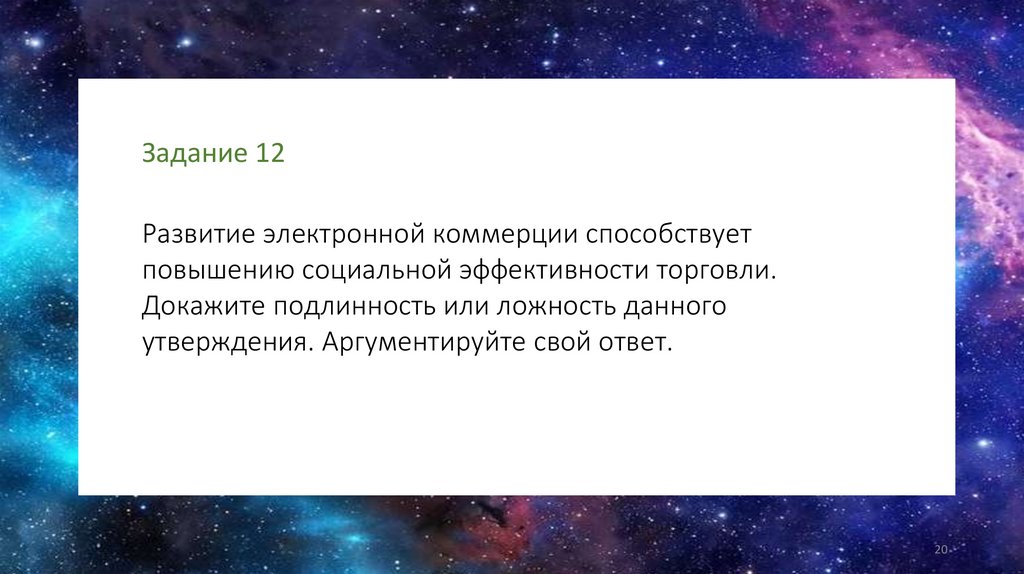 Задание 12

Развитие электронной коммерции способствует повышению социальной эффективности торговли. Докажите подлинность или ложность данного утверждения. Аргументируйте свой ответ.

20